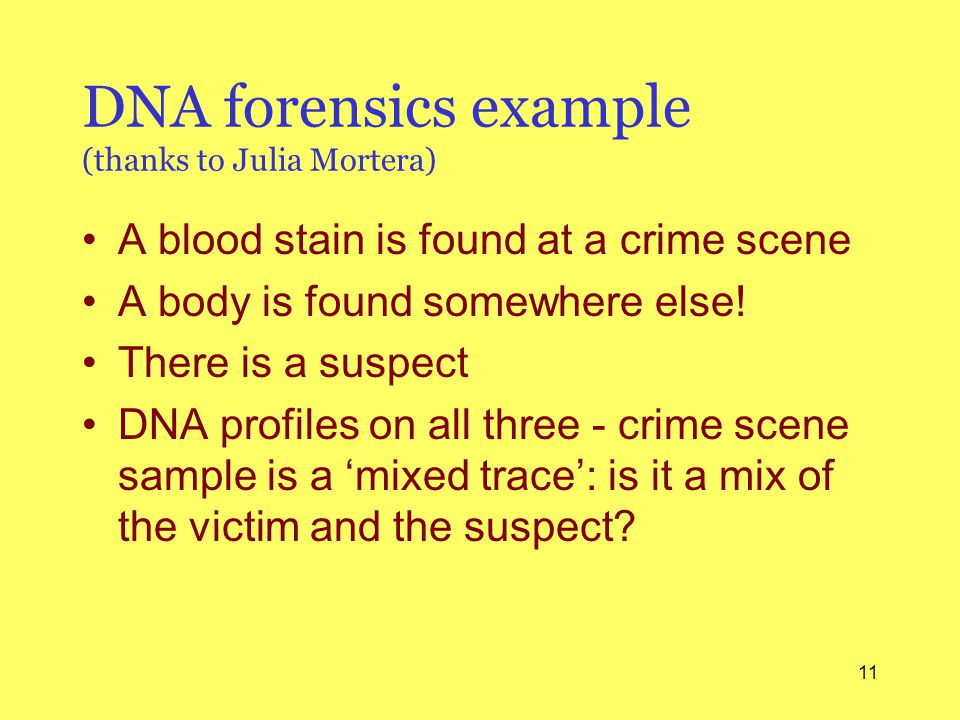 DNA forensics example
(thanks to Julia Mortera)

• A blood stain is found at a crime scene
• A body is found somewhere else!
• There is a suspect
• DNA profiles on all three - crime scene sample is a ‘mixed trace’: is it a mix of the victim and the suspect?

11